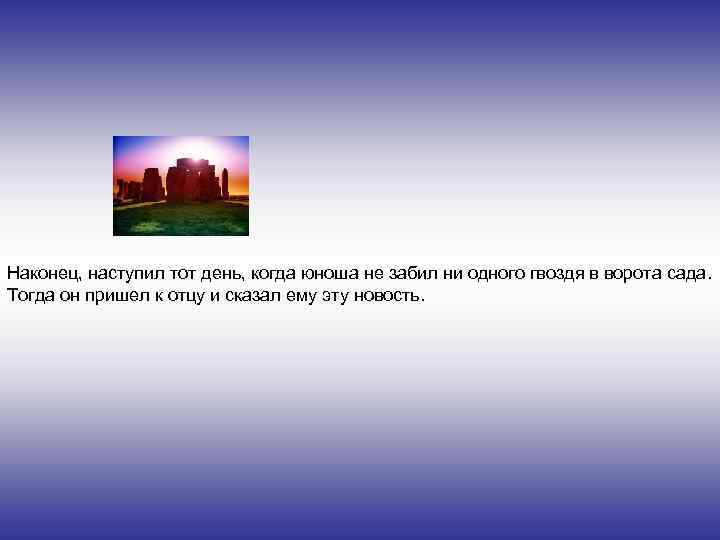 Наконец, наступил тот день, когда юноша не забил ни одного гвоздя в ворота сада. Тогда он пришел к отцу и сказал ему эту новость.